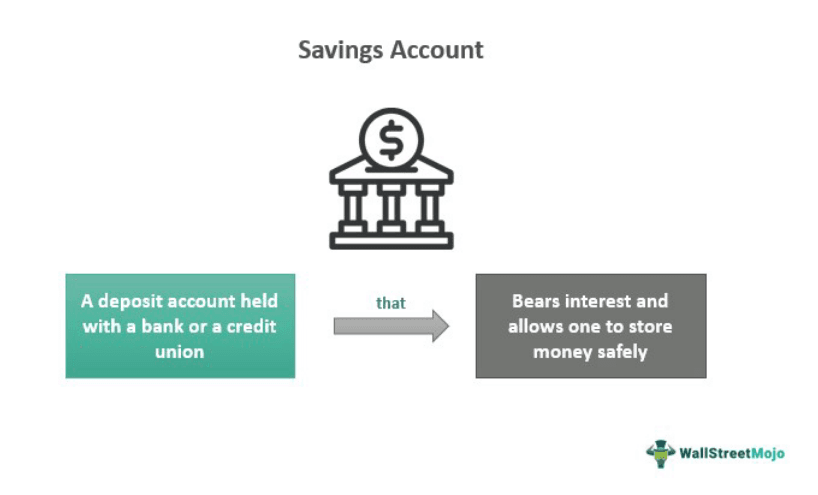 Savings Account

$

A deposit account held with a bank or a credit union

that

Bears interest and allows one to store money safely

WallStreetMojo